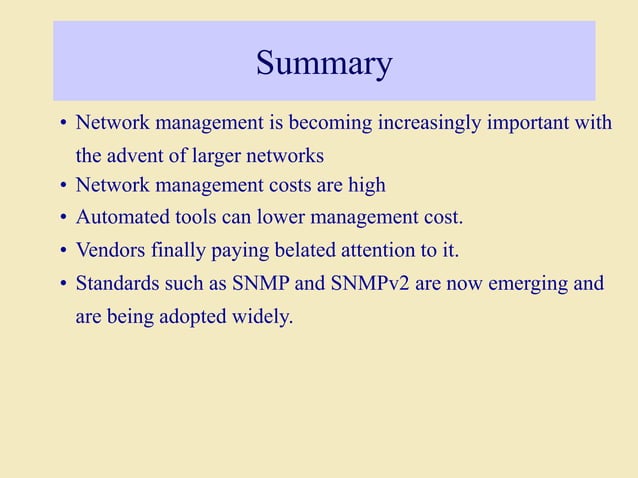 Summary

• Network management is becoming increasingly important with the advent of larger networks
• Network management costs are high
• Automated tools can lower management cost.
• Vendors finally paying belated attention to it.
• Standards such as SNMP and SNMPv2 are now emerging and are being adopted widely.